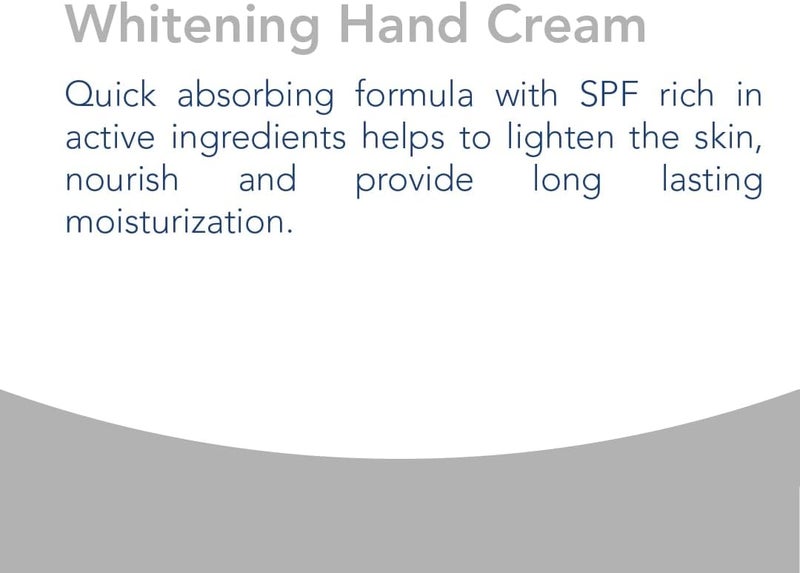 Whitening Hand Cream

Quick absorbing formula with SPF rich in active ingredients helps to lighten the skin, nourish and provide long lasting moisturization.